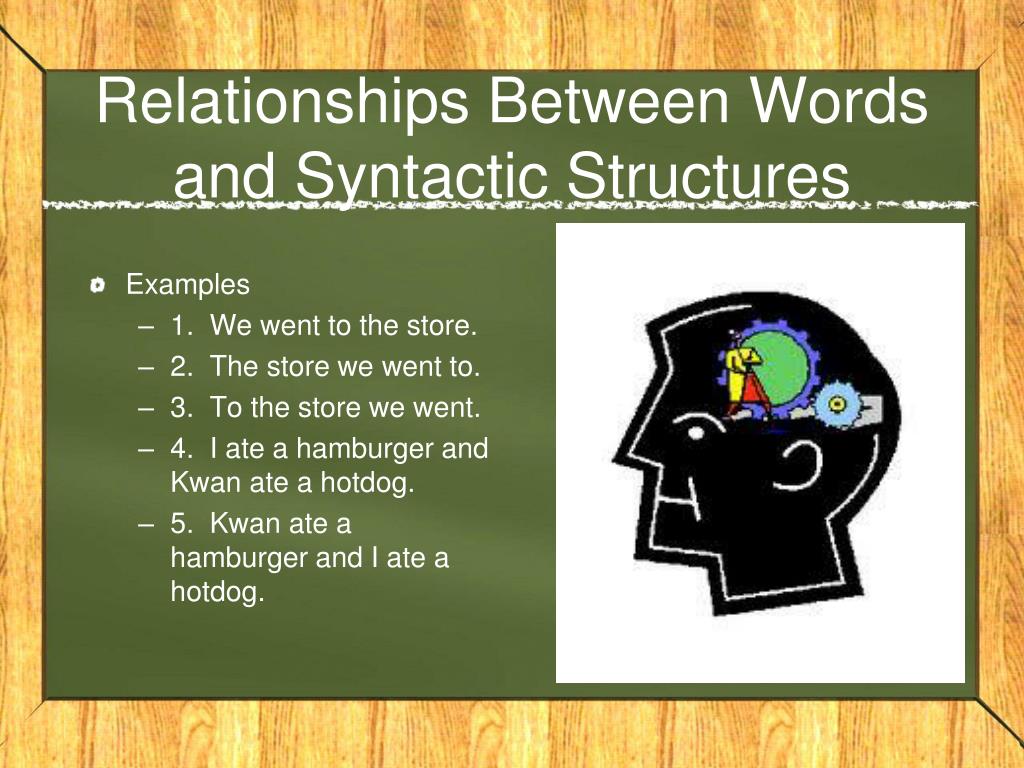 Relationships Between Words and Syntactic Structures

Examples
– 1. We went to the store.
– 2. The store we went to.
– 3. To the store we went.
– 4. I ate a hamburger and Kwan ate a hotdog.
– 5. Kwan ate a hamburger and I ate a hotdog.